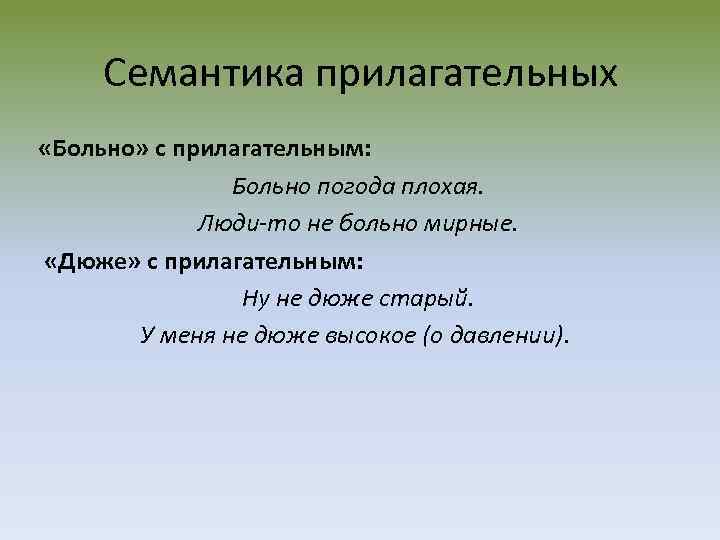 Семантика прилагательных

«Больно» с прилагательным:

Больно погода плохая.

Люди-то не больно мирные.

«Дюже» с прилагательным:

Ну не дюже старый.

У меня не дюже высокое (о давлении).